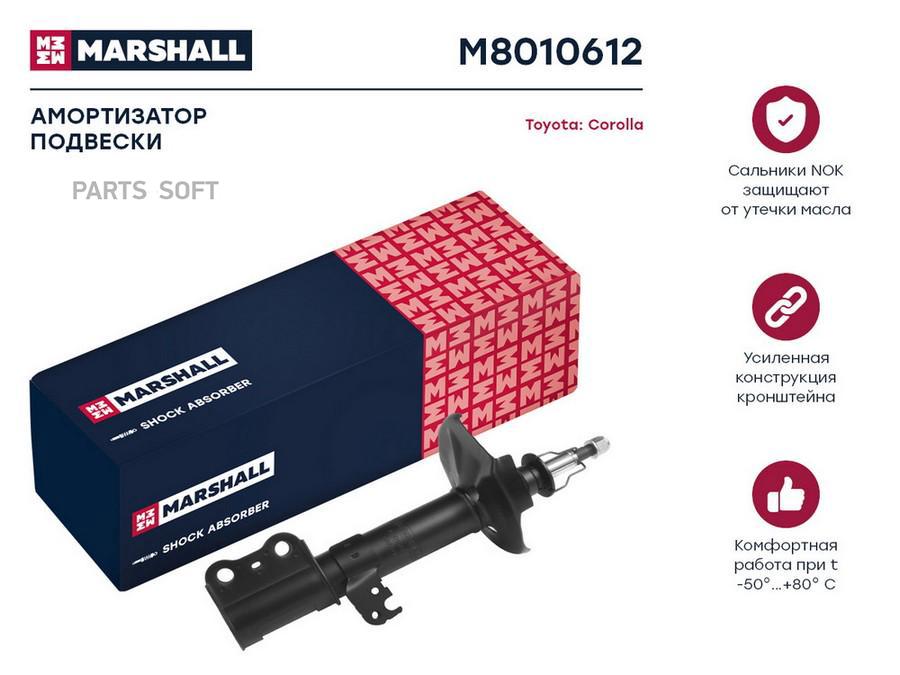 MARSHALL M8010612

АМОРТИЗАТОР ПОДВЕСКИ

Toyota: Corolla

PARTS SOFT

MARSHALL
SHOCK ABSORBER

MARSHALL
SHOCK ABSORBER

Сальники NOK защищают от утечки масла

Усиленная конструкция кронштейна

Комфортная работа при t -50°...+80° C